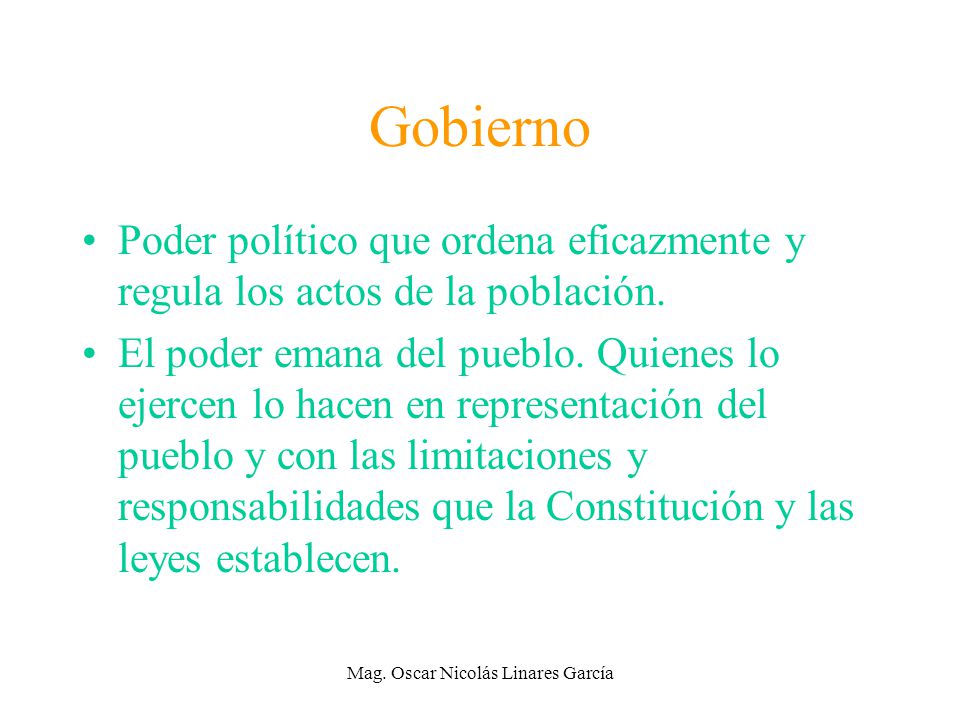 Gobierno

• Poder político que ordena eficazmente y regula los actos de la población.

• El poder emana del pueblo. Quienes lo ejercen lo hacen en representación del pueblo y con las limitaciones y responsabilidades que la Constitución y las leyes establecen.

Mag. Oscar Nicolás Linares García